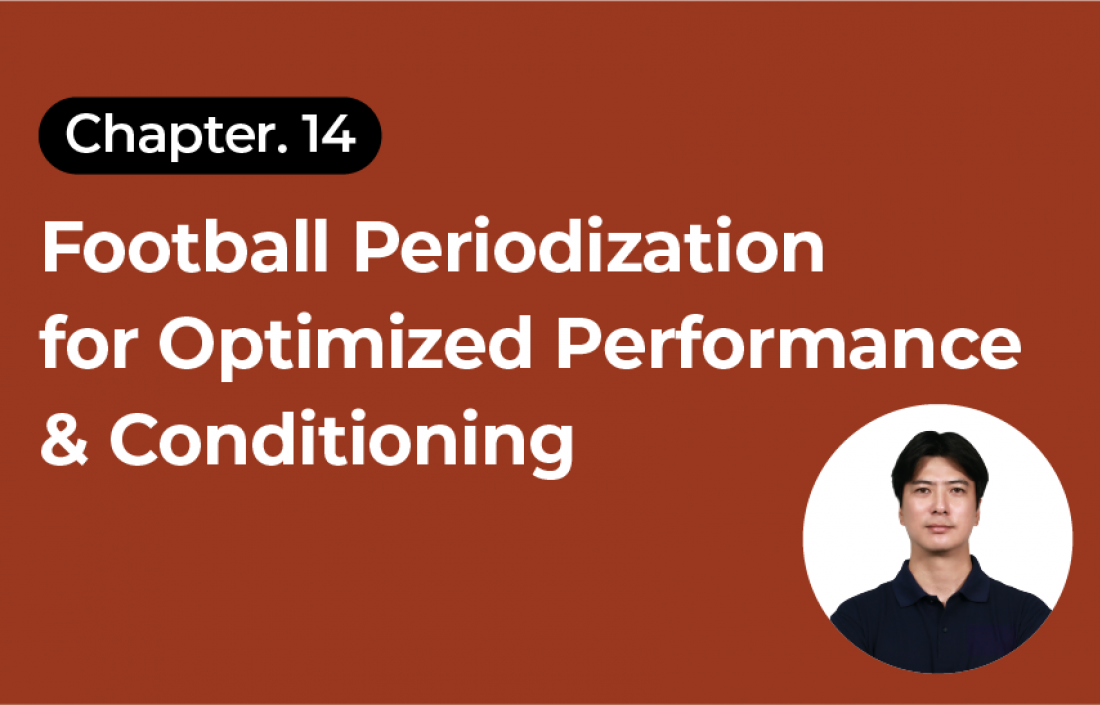 Chapter. 14

Football Periodization for Optimized Performance & Conditioning